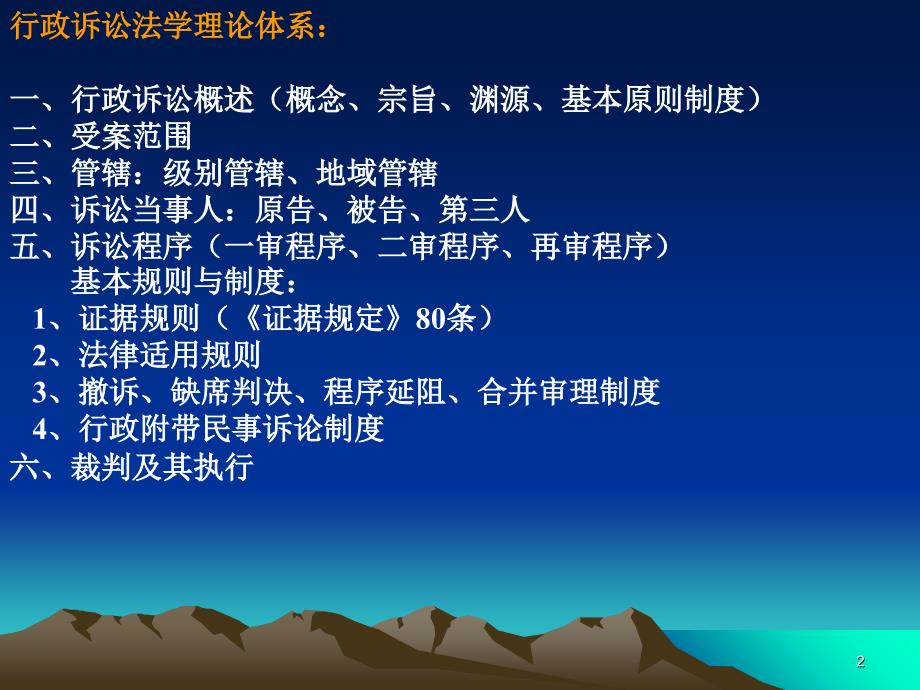 行政诉讼法学理论体系：

一、行政诉讼概述（概念、宗旨、渊源、基本原则制度）
二、受案范围
三、管辖：级别管辖、地域管辖
四、诉讼当事人：原告、被告、第三人
五、诉讼程序（一审程序、二审程序、再审程序）
基本规则与制度：
1、证据规则（《证据规定》80条）
2、法律适用规则
3、撤诉、缺席判决、程序延阻、合并审理制度
4、行政附带民事诉论制度
六、裁判及其执行

2